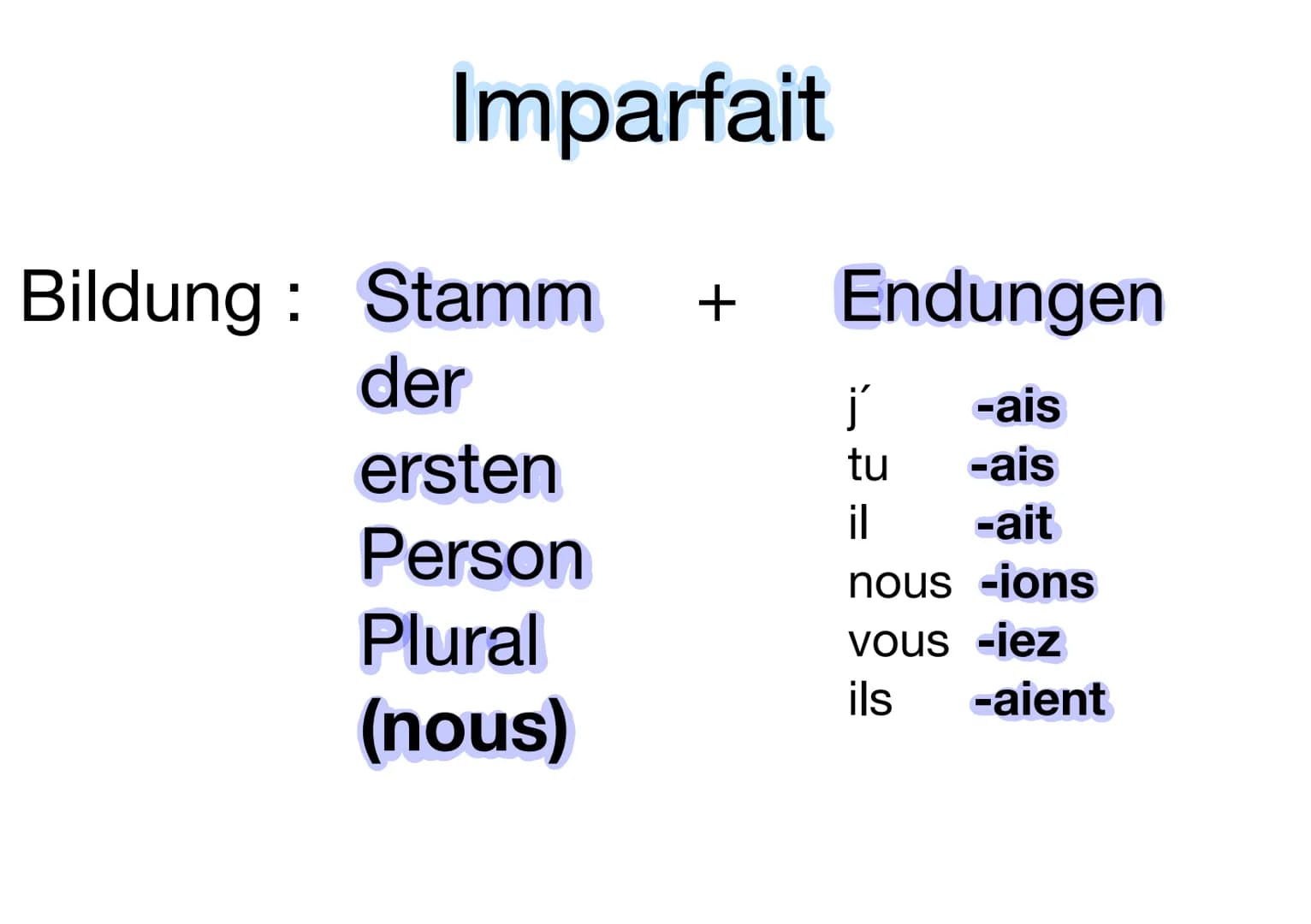 Imparfait

Bildung : Stamm der ersten Person Plural (nous) + Endungen

j´ -ais
tu -ais
il -ait
nous -ions
vous -iez
ils -aient